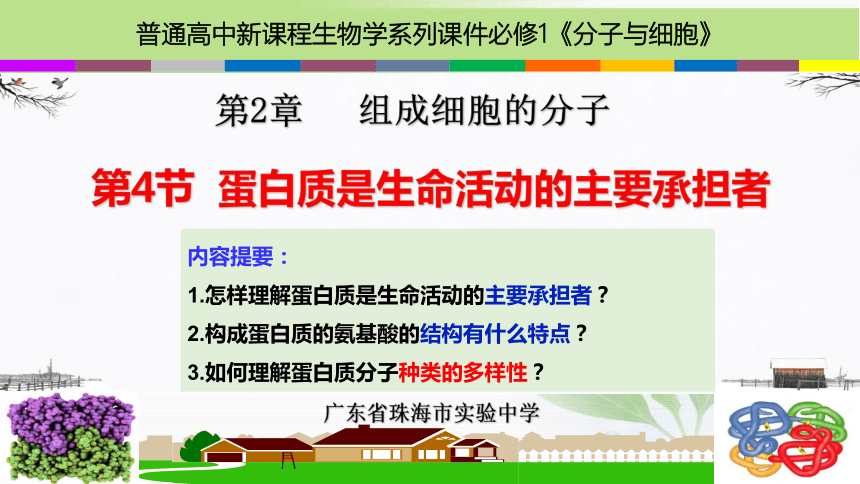 普通高中新课程生物学系列课件必修1《分子与细胞》

第2章　组成细胞的分子

第4节　蛋白质是生命活动的主要承担者

内容提要：

1.怎样理解蛋白质是生命活动的主要承担者？

2.构成蛋白质的氨基酸的结构有什么特点？

3.如何理解蛋白质分子种类的多样性？

广东省珠海市实验中学